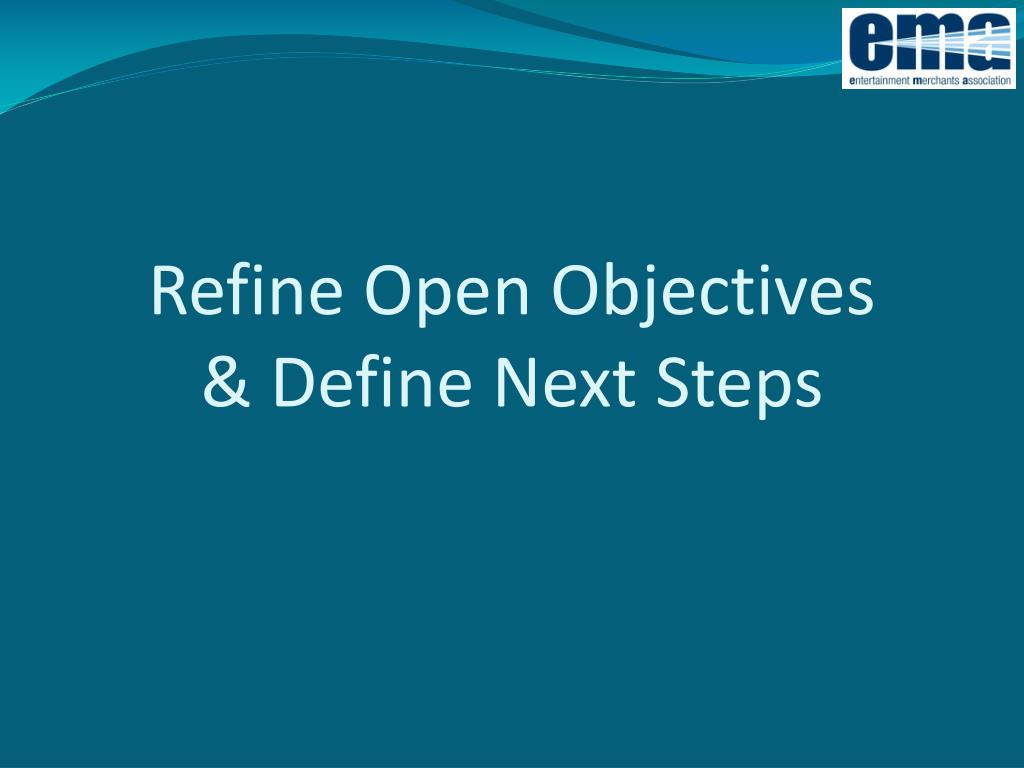 ema
entertainment merchants association

Refine Open Objectives & Define Next Steps